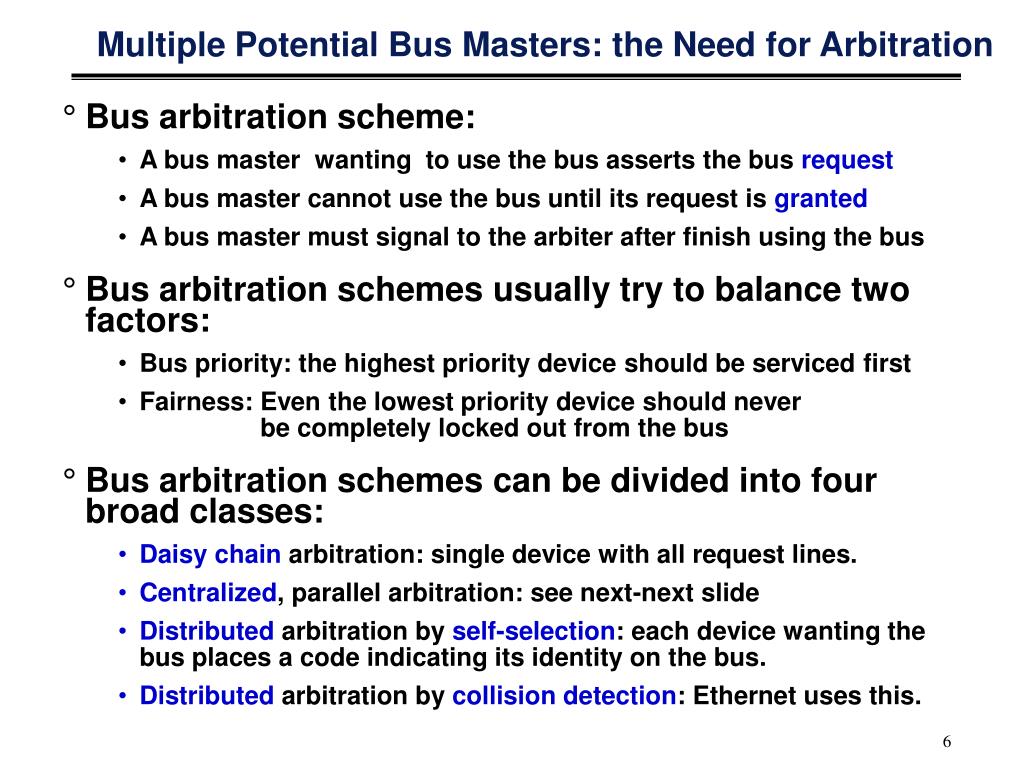 Multiple Potential Bus Masters: the Need for Arbitration

° Bus arbitration scheme:

• A bus master wanting to use the bus asserts the bus request

• A bus master cannot use the bus until its request is granted

• A bus master must signal to the arbiter after finish using the bus

° Bus arbitration schemes usually try to balance two factors:

• Bus priority: the highest priority device should be serviced first

• Fairness: Even the lowest priority device should never be completely locked out from the bus

° Bus arbitration schemes can be divided into four broad classes:

• Daisy chain arbitration: single device with all request lines.

• Centralized, parallel arbitration: see next-next slide

• Distributed arbitration by self-selection: each device wanting the bus places a code indicating its identity on the bus.

• Distributed arbitration by collision detection: Ethernet uses this.

6